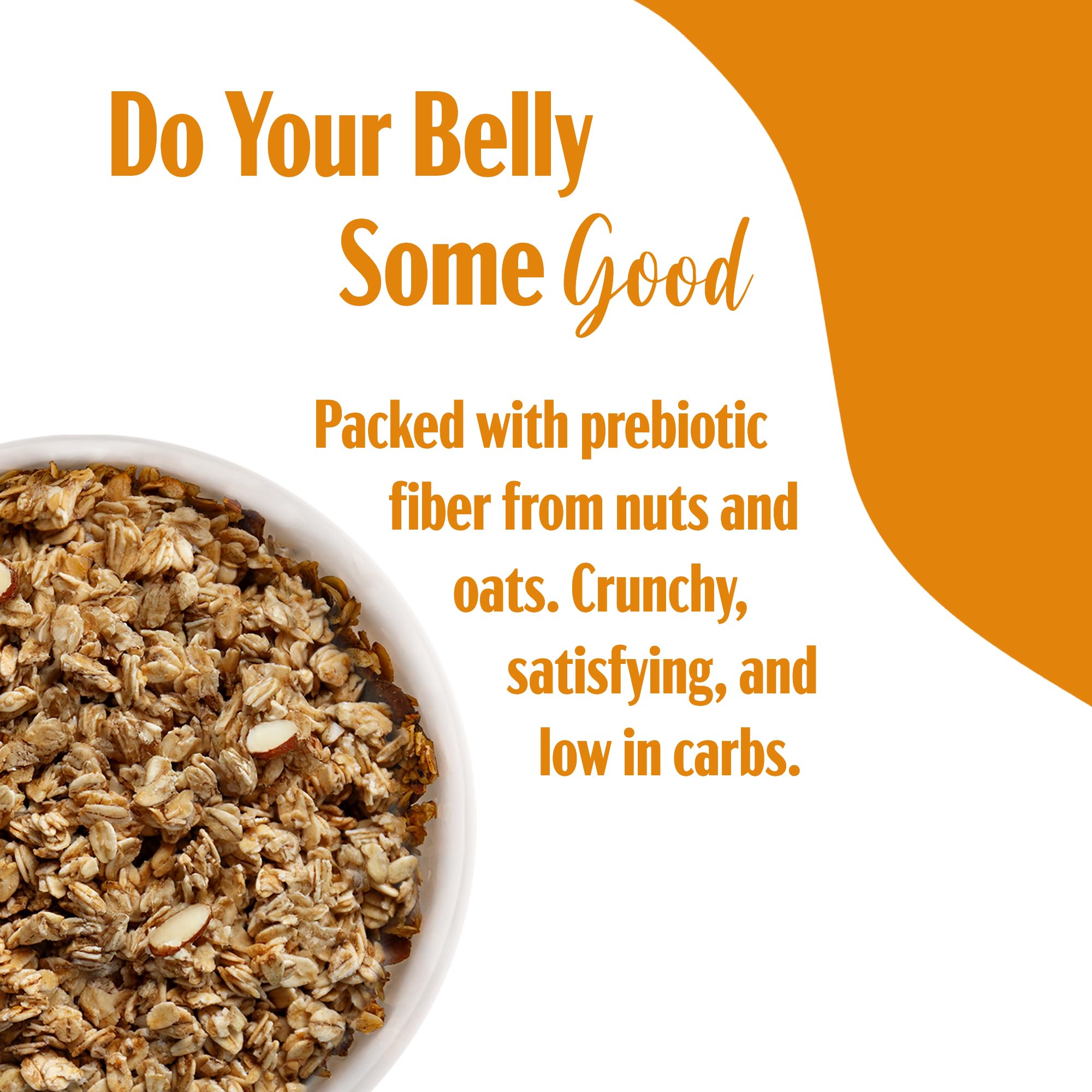 Do Your Belly Some Good

Packed with prebiotic fiber from nuts and oats. Crunchy, satisfying, and low in carbs.